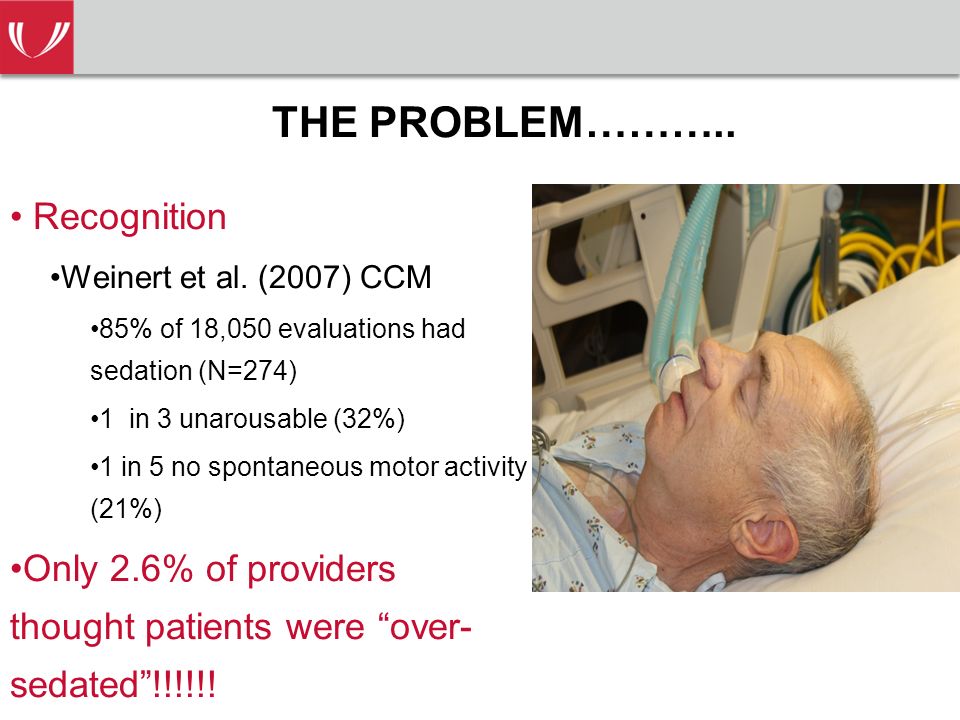 THE PROBLEM………..

• Recognition

•Weinert et al. (2007) CCM

•85% of 18,050 evaluations had sedation (N=274)

•1 in 3 unarousable (32%)

•1 in 5 no spontaneous motor activity (21%)

•Only 2.6% of providers thought patients were “over-sedated”!!!!!!